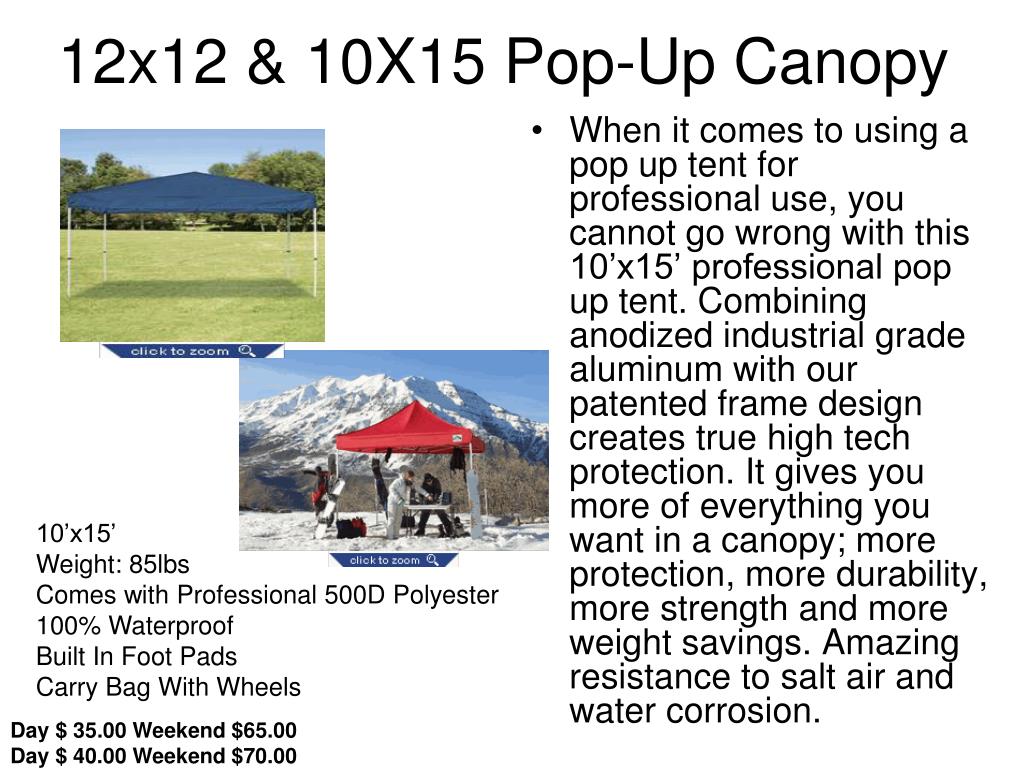 12x12 & 10X15 Pop-Up Canopy

click to zoom

click to zoom

10’x15’
Weight: 85lbs
Comes with Professional 500D Polyester
100% Waterproof
Built In Foot Pads
Carry Bag With Wheels

Day $ 35.00 Weekend $65.00
Day $ 40.00 Weekend $70.00

• When it comes to using a pop up tent for professional use, you cannot go wrong with this 10’x15’ professional pop up tent. Combining anodized industrial grade aluminum with our patented frame design creates true high tech protection. It gives you more of everything you want in a canopy; more protection, more durability, more strength and more weight savings. Amazing resistance to salt air and water corrosion.